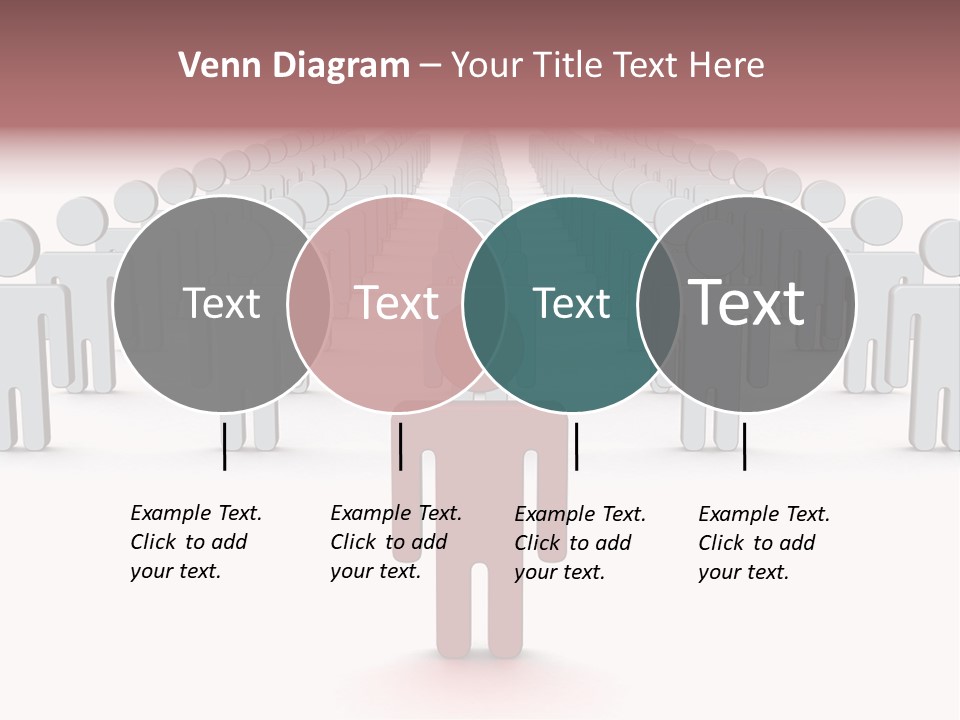 Venn Diagram – Your Title Text Here

Text

Text

Text

Text

Example Text. Click to add your text.

Example Text. Click to add your text.

Example Text. Click to add your text.

Example Text. Click to add your text.